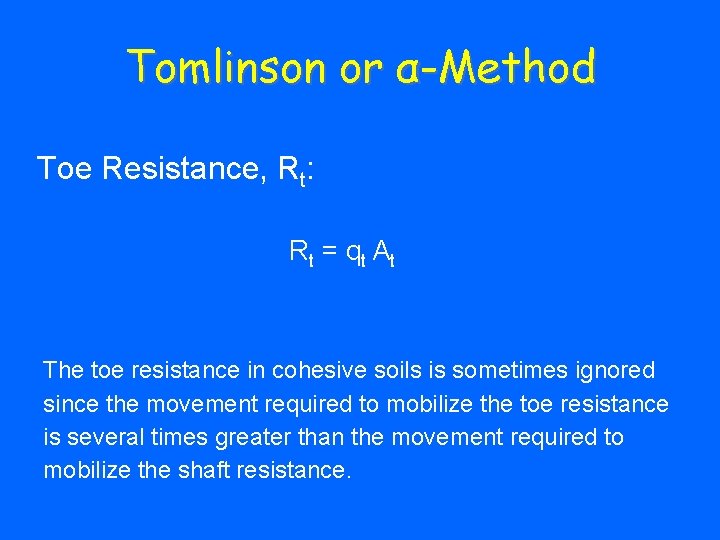 Tomlinson or α-Method

Toe Resistance, $R_t$:

$R_t = q_t A_t$

The toe resistance in cohesive soils is sometimes ignored since the movement required to mobilize the toe resistance is several times greater than the movement required to mobilize the shaft resistance.